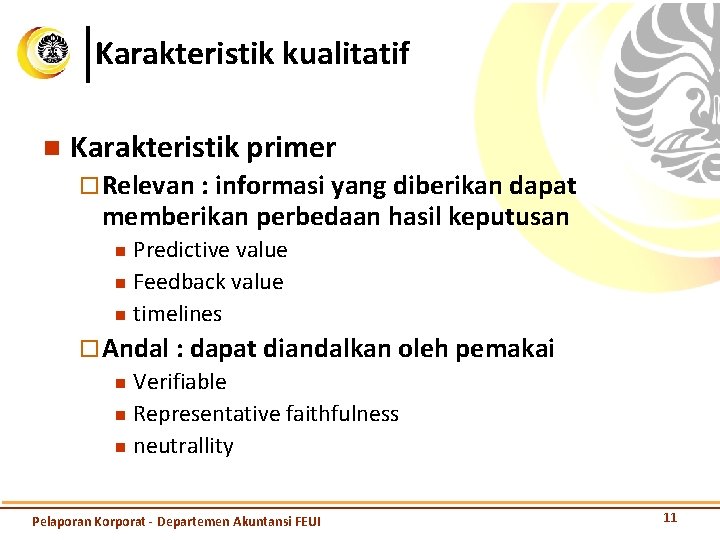 Karakteristik kualitatif

Karakteristik primer

Relevan : informasi yang diberikan dapat memberikan perbedaan hasil keputusan

Predictive value

Feedback value

timelines

Andal : dapat diandalkan oleh pemakai

Verifiable

Representative faithfulness

neutrallity

Pelaporan Korporat - Departemen Akuntansi FEUI

11